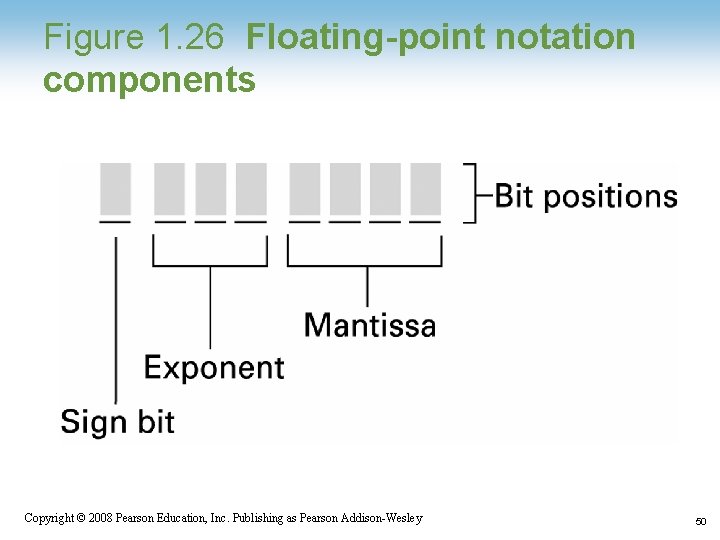 Figure 1.26 Floating-point notation components

Bit positions

Mantissa

Exponent

Sign bit

Copyright © 2008 Pearson Education, Inc. Publishing as Pearson Addison-Wesley

50